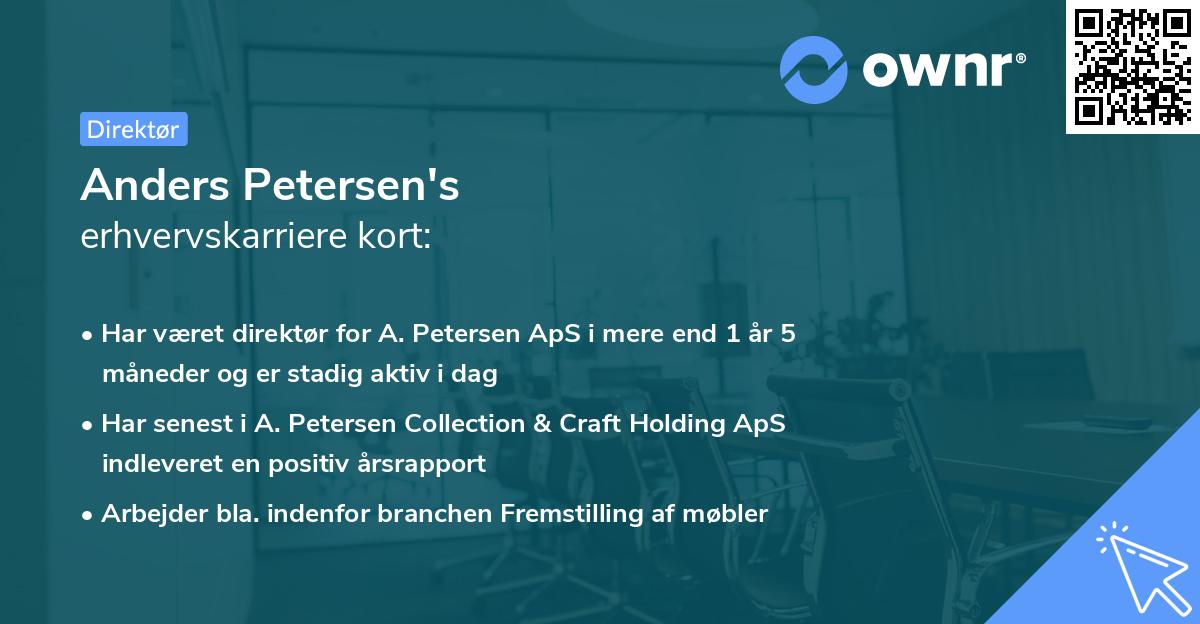 ownr®

Direktør

Anders Petersen's
erhvervskarriere kort:

• Har været direktør for A. Petersen ApS i mere end 1 år 5 måneder og er stadig aktiv i dag
• Har senest i A. Petersen Collection & Craft Holding ApS indleveret en positiv årsrapport
• Arbejder bla. indenfor branchen Fremstilling af møbler